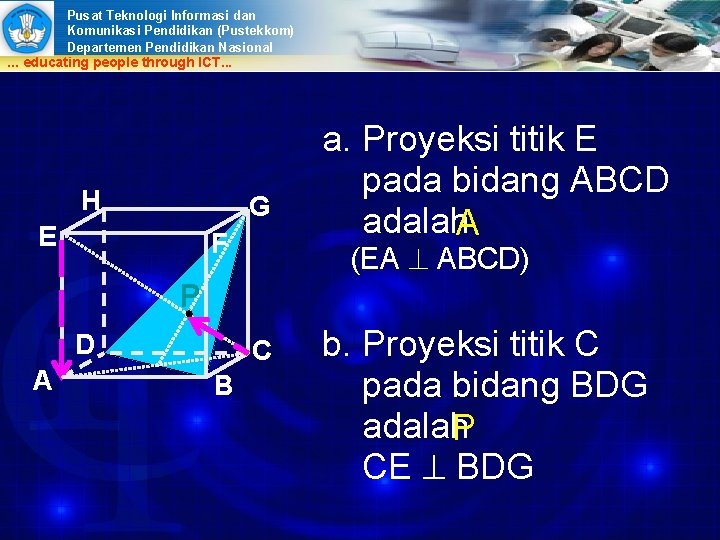 Pusat Teknologi Informasi dan Komunikasi Pendidikan (Pustekkom)
Departemen Pendidikan Nasional
... educating people through ICT...

H
G
E
F
P
D
C
A
B

a. Proyeksi titik E pada bidang ABCD adalah A
(EA $\perp$ ABCD)

b. Proyeksi titik C pada bidang BDG adalah P
CE $\perp$ BDG